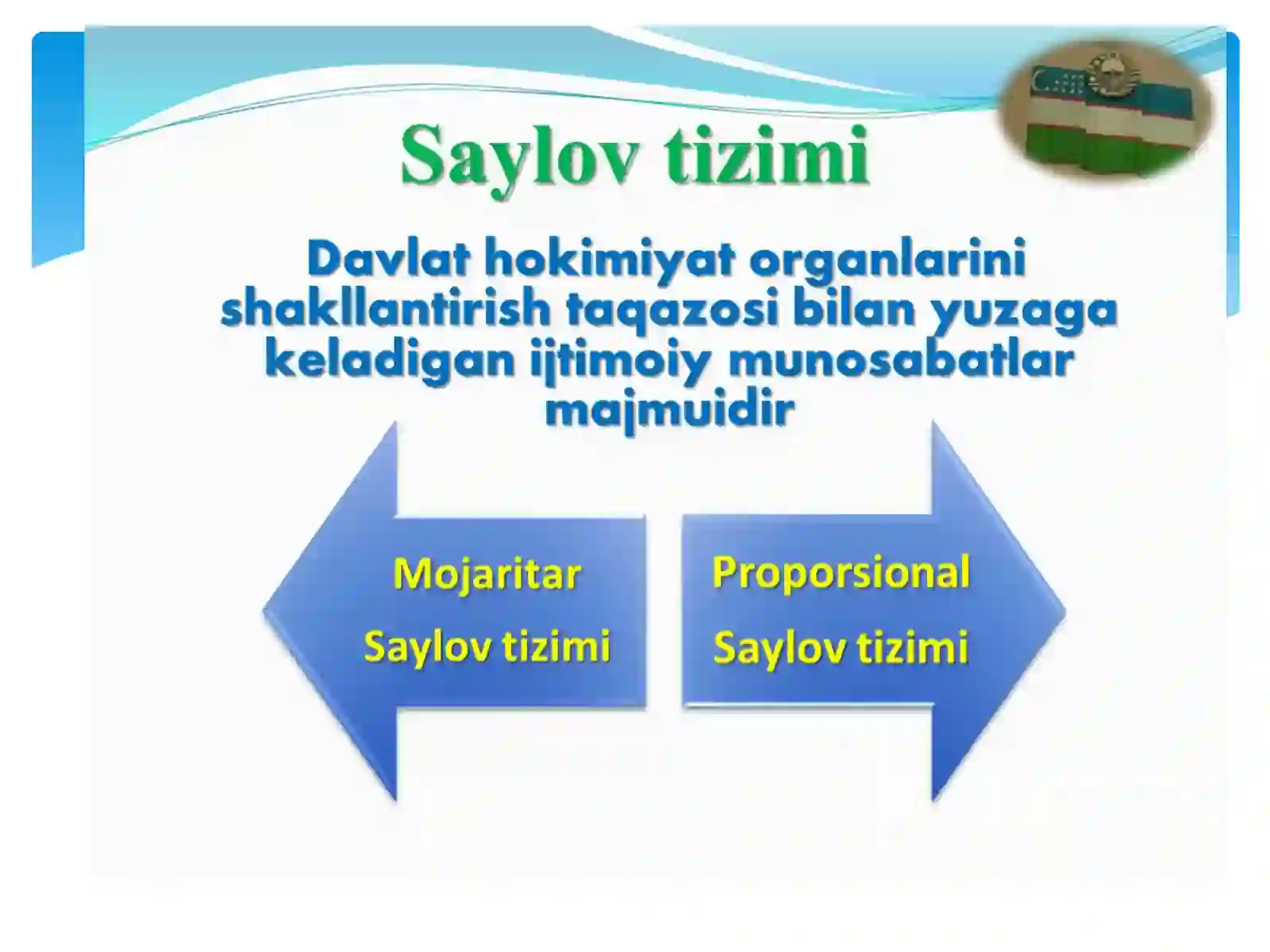 Saylov tizimi

Davlat hokimiyat organlarini shakllantirish taqazosi bilan yuzaga keladigan ijtimoiy munosabatlar majmuidir

Mojaritar
Saylov tizimi

Proporsional
Saylov tizimi